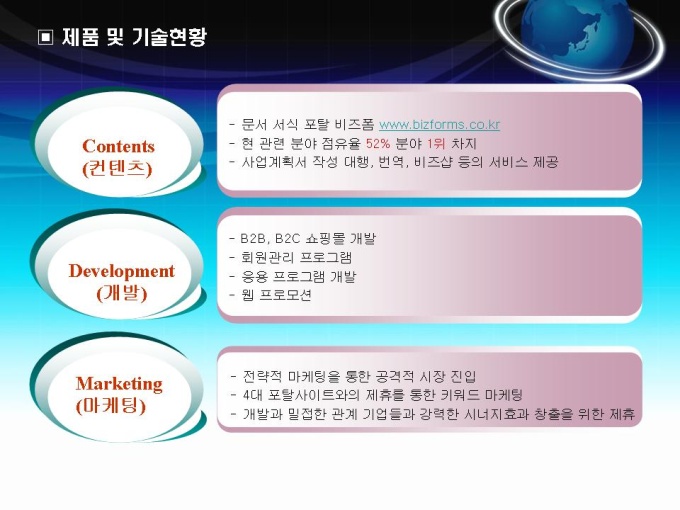 ▣ 제품 및 기술현황

Contents
(컨텐츠)

- 문서 서식 포탈 비즈폼 www.bizforms.co.kr
- 현 관련 분야 점유율 52% 분야 1위 차지
- 사업계획서 작성 대행, 번역, 비즈샵 등의 서비스 제공

Development
(개발)

- B2B, B2C 쇼핑몰 개발
- 회원관리 프로그램
- 응용 프로그램 개발
- 웹 프로모션

Marketing
(마케팅)

- 전략적 마케팅을 통한 공격적 시장 진입
- 4대 포탈사이트와의 제휴를 통한 키워드 마케팅
- 개발과 밀접한 관계 기업들과 강력한 시너지효과 창출을 위한 제휴